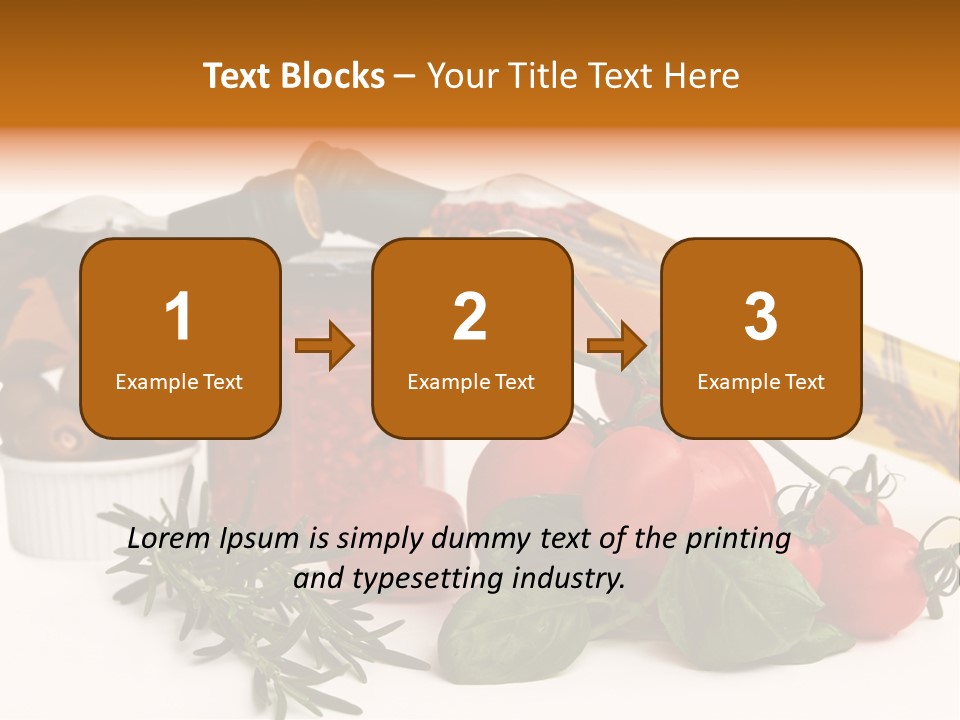 Text Blocks – Your Title Text Here

1
Example Text

2
Example Text

3
Example Text

Lorem Ipsum is simply dummy text of the printing and typesetting industry.